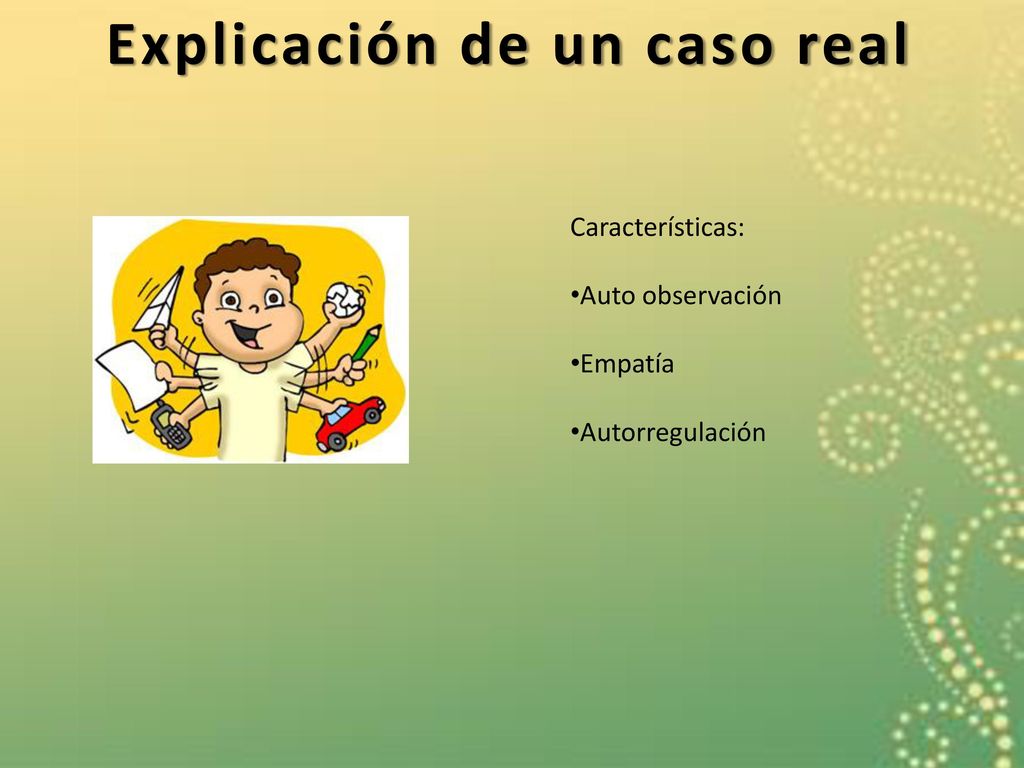 Explicación de un caso real

Características:

•Auto observación

•Empatía

•Autorregulación